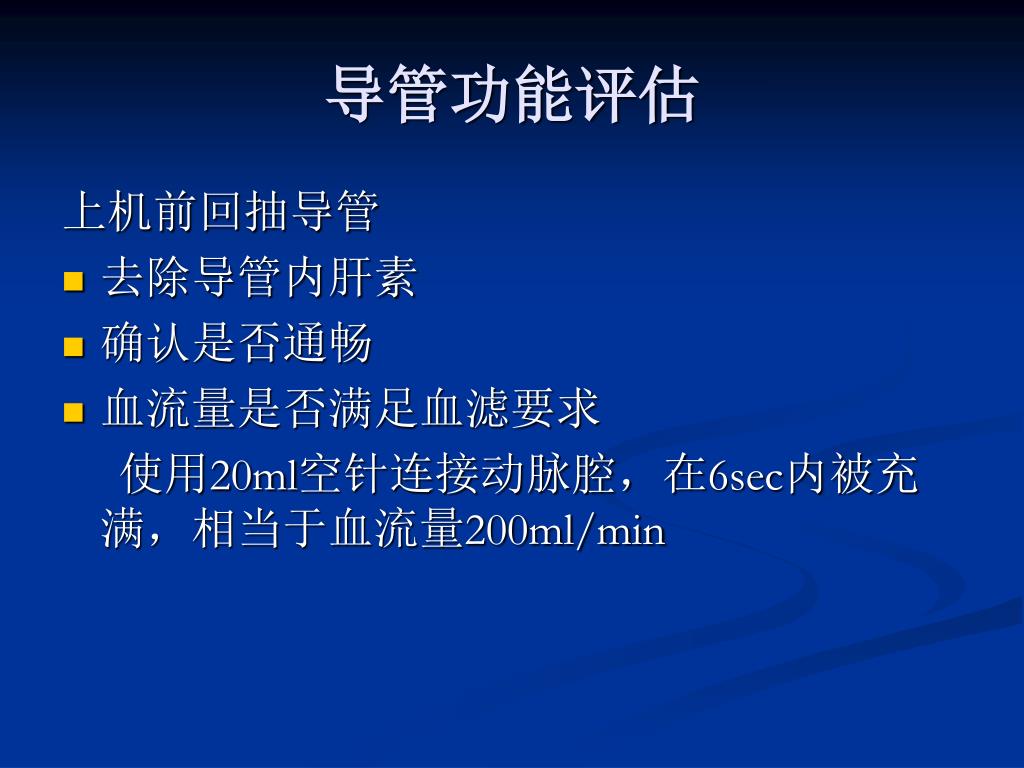 导管功能评估

上机前回抽导管

- 去除导管内肝素
- 确认是否通畅
- 血流量是否满足血滤要求

使用20ml空针连接动脉腔，在6sec内被充满，相当于血流量200ml/min